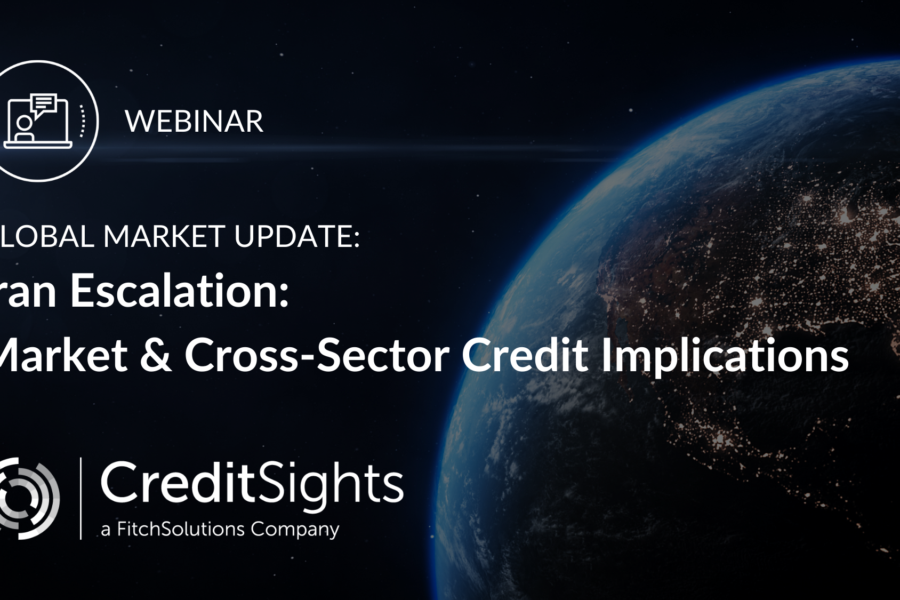 WEBINAR

LOBAL MARKET UPDATE:
ran Escalation:
Market & Cross-Sector Credit Implications

CreditSights
a FitchSolutions Company